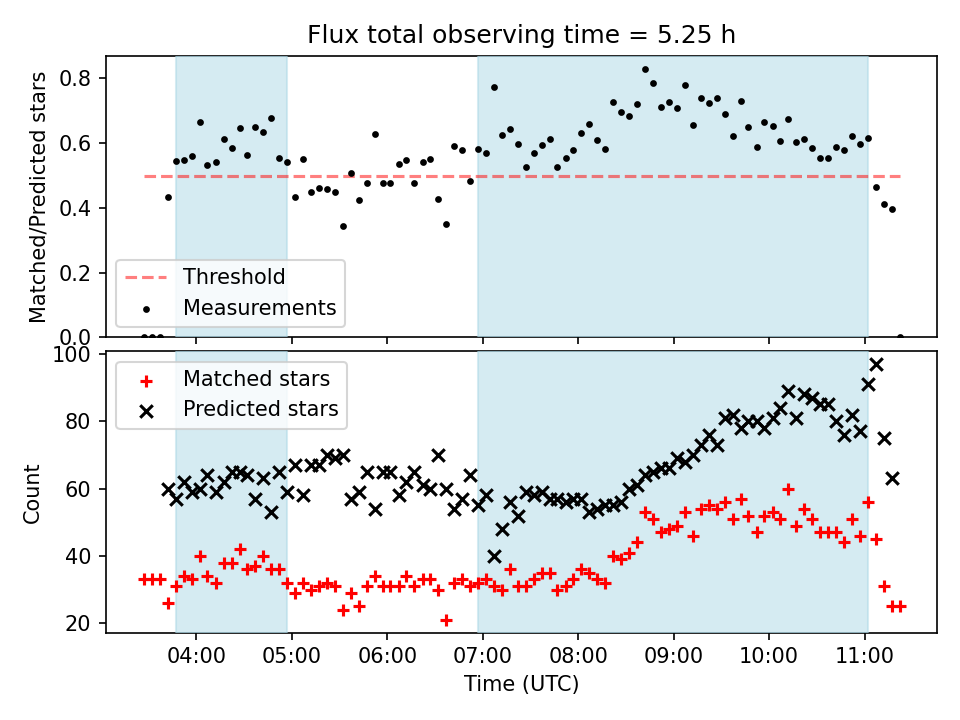 Flux total observing time = 5.25 h

Matched/Predicted stars

0.8
0.6
0.4
0.2
0.0

Threshold
Measurements

Count

100
80
60
40
20

Matched stars
Predicted stars

04:00
05:00
06:00
07:00
08:00
09:00
10:00
11:00

Time (UTC)